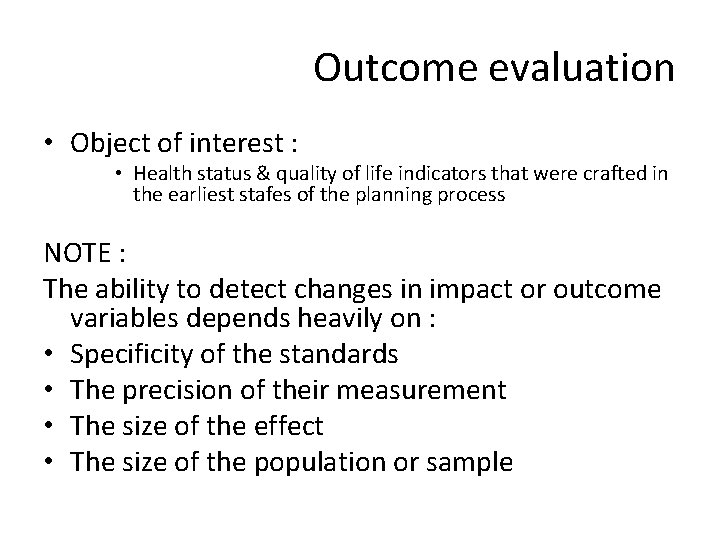 Outcome evaluation

• Object of interest :
  • Health status & quality of life indicators that were crafted in the earliest stafes of the planning process

NOTE :

The ability to detect changes in impact or outcome variables depends heavily on :

• Specificity of the standards
• The precision of their measurement
• The size of the effect
• The size of the population or sample